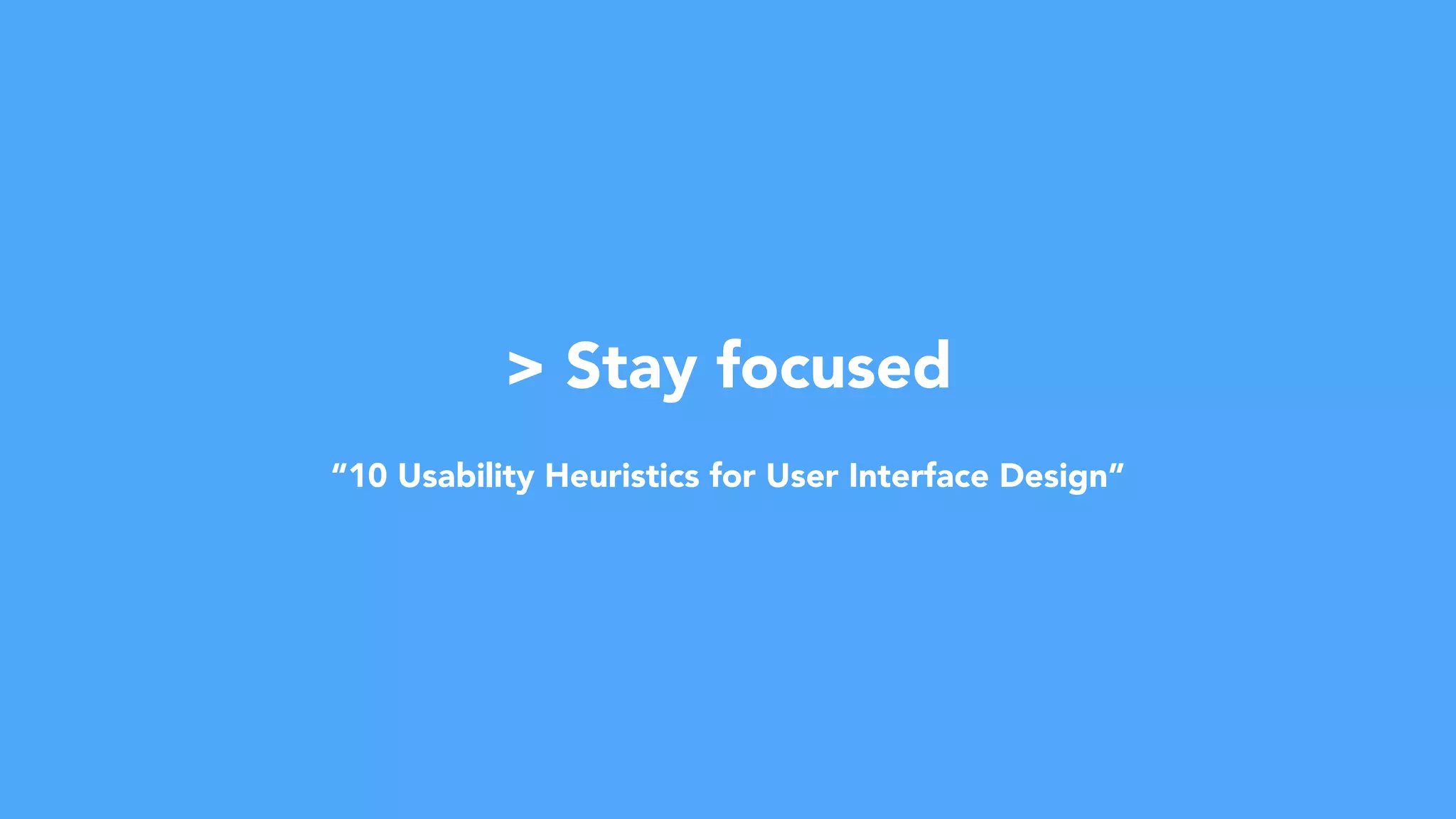 > Stay focused

“10 Usability Heuristics for User Interface Design”